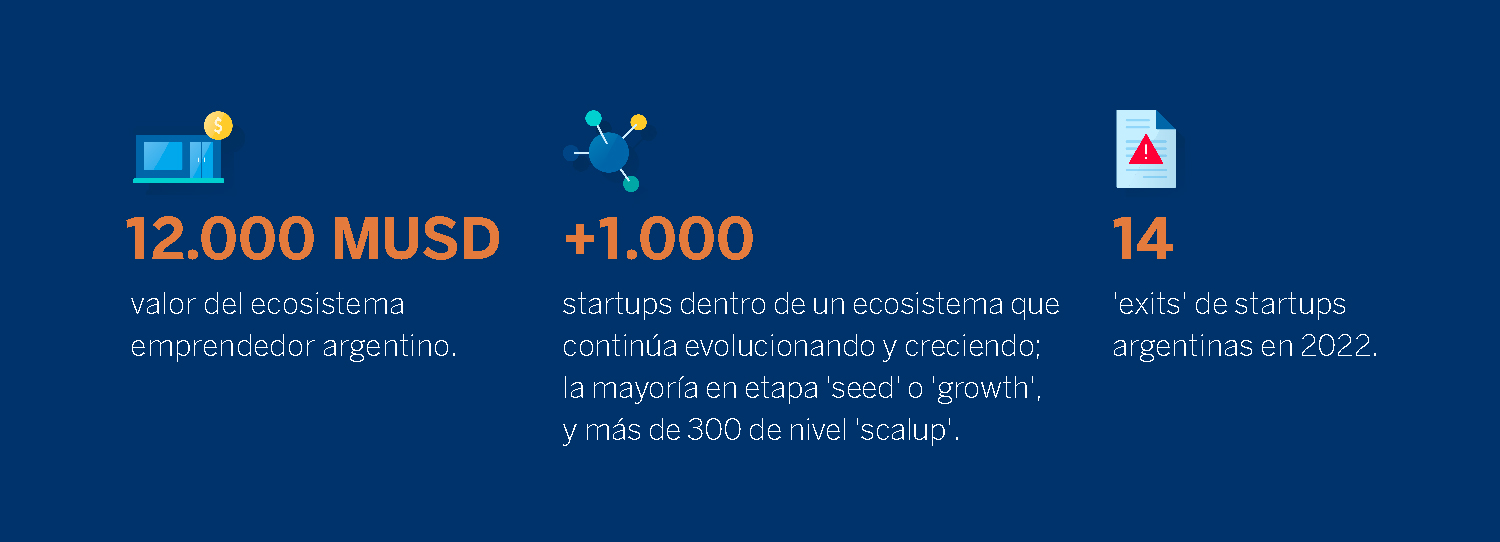 12.000 MUSD

valor del ecosistema emprendedor argentino.

+1.000

startups dentro de un ecosistema que continúa evolucionando y creciendo; la mayoría en etapa 'seed' o 'growth', y más de 300 de nivel 'scalup'.

14

'exits' de startups argentinas en 2022.